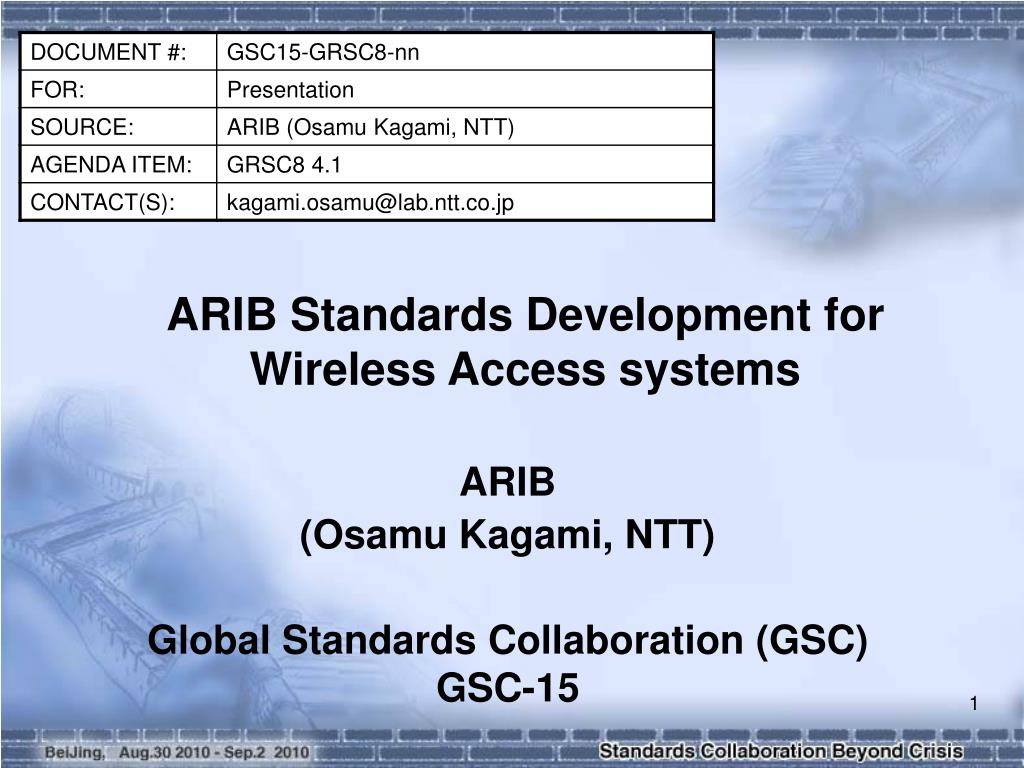 | DOCUMENT #: | GSC15-GRSC8-nn |
|---|---|
| FOR: | Presentation |
| SOURCE: | ARIB (Osamu Kagami, NTT) |
| AGENDA ITEM: | GRSC8 4.1 |
| CONTACT(S): | kagami.osamu@lab.ntt.co.jp |

ARIB Standards Development for Wireless Access systems

ARIB
(Osamu Kagami, NTT)

Global Standards Collaboration (GSC)
GSC-15

1

BeiJing, Aug.30 2010 - Sep.2 2010

Standards Collaboration Beyond Crisis